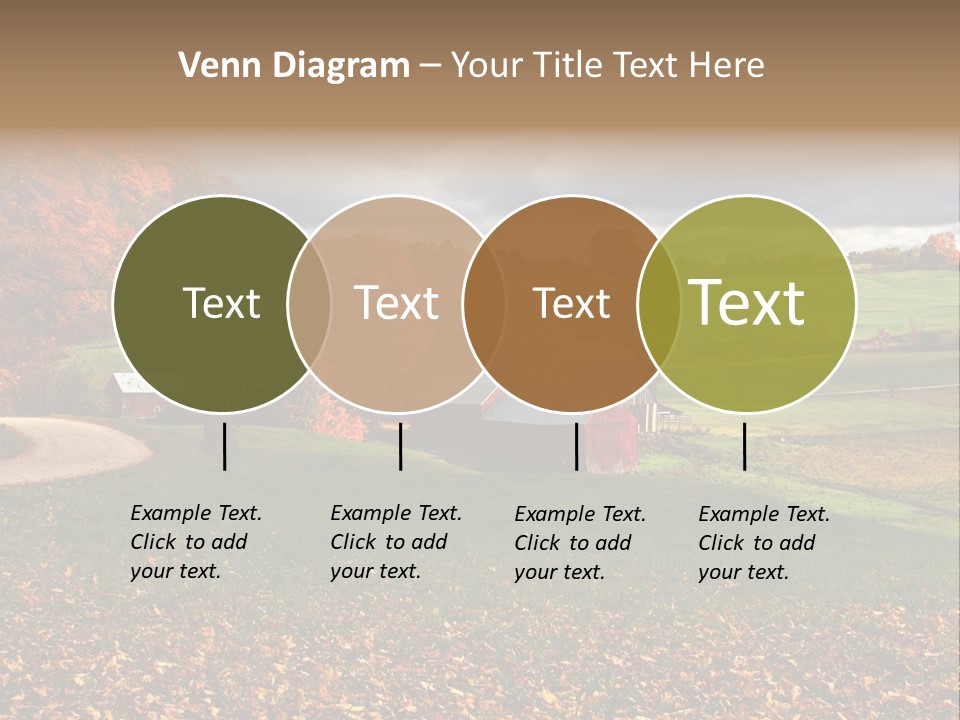 Venn Diagram – Your Title Text Here

Text

Text

Text

Text

Example Text. Click to add your text.

Example Text. Click to add your text.

Example Text. Click to add your text.

Example Text. Click to add your text.